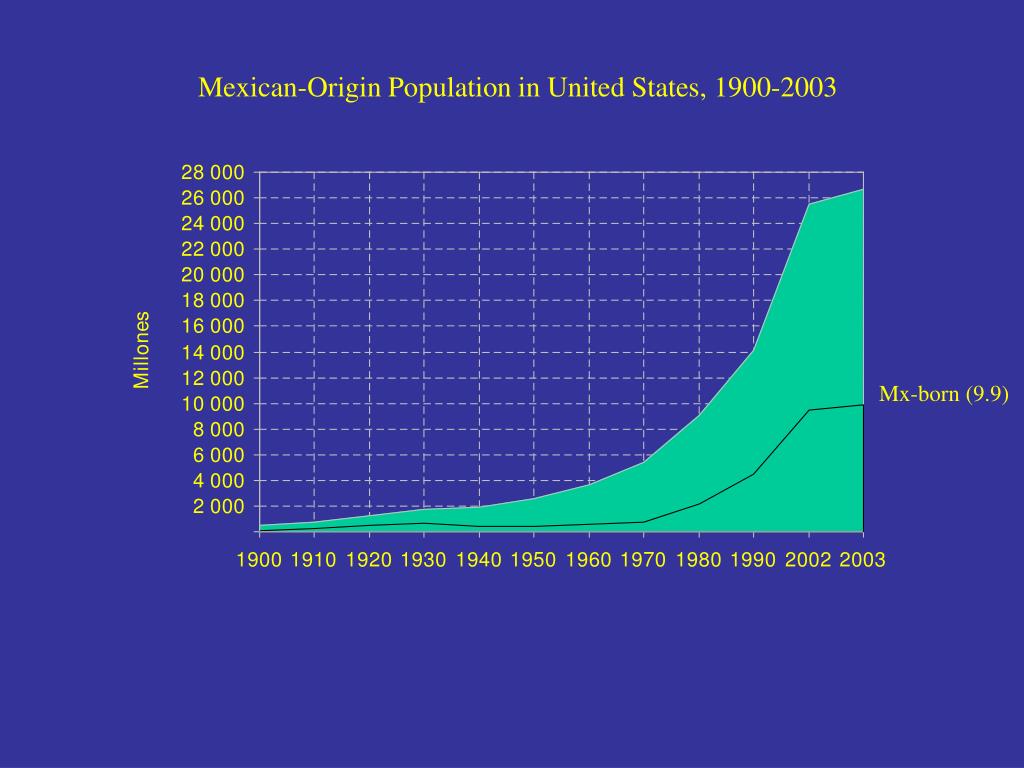 Mexican-Origin Population in United States, 1900-2003

Millones

28 000
26 000
24 000
22 000
20 000
18 000
16 000
14 000
12 000
10 000
8 000
6 000
4 000
2 000

Mx-born (9.9)

1900 1910 1920 1930 1940 1950 1960 1970 1980 1990 2002 2003